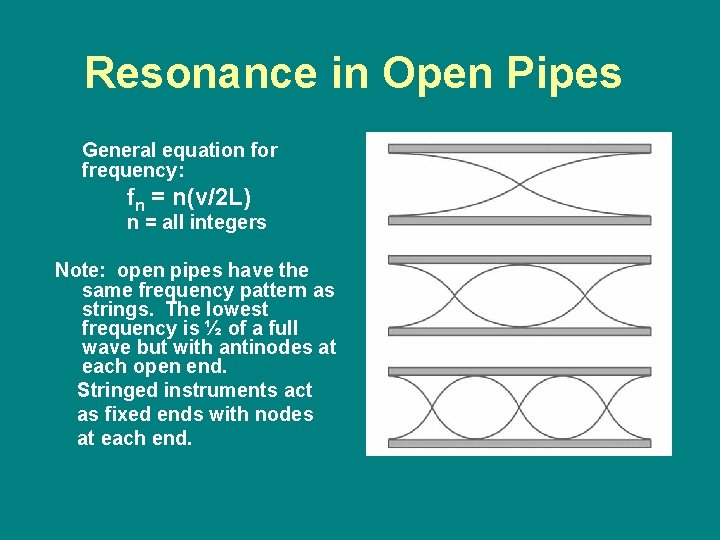 Resonance in Open Pipes

General equation for frequency:

$f_n = n(v/2L)$
n = all integers

Note: open pipes have the same frequency pattern as strings. The lowest frequency is ½ of a full wave but with antinodes at each open end.

Stringed instruments act as fixed ends with nodes at each end.